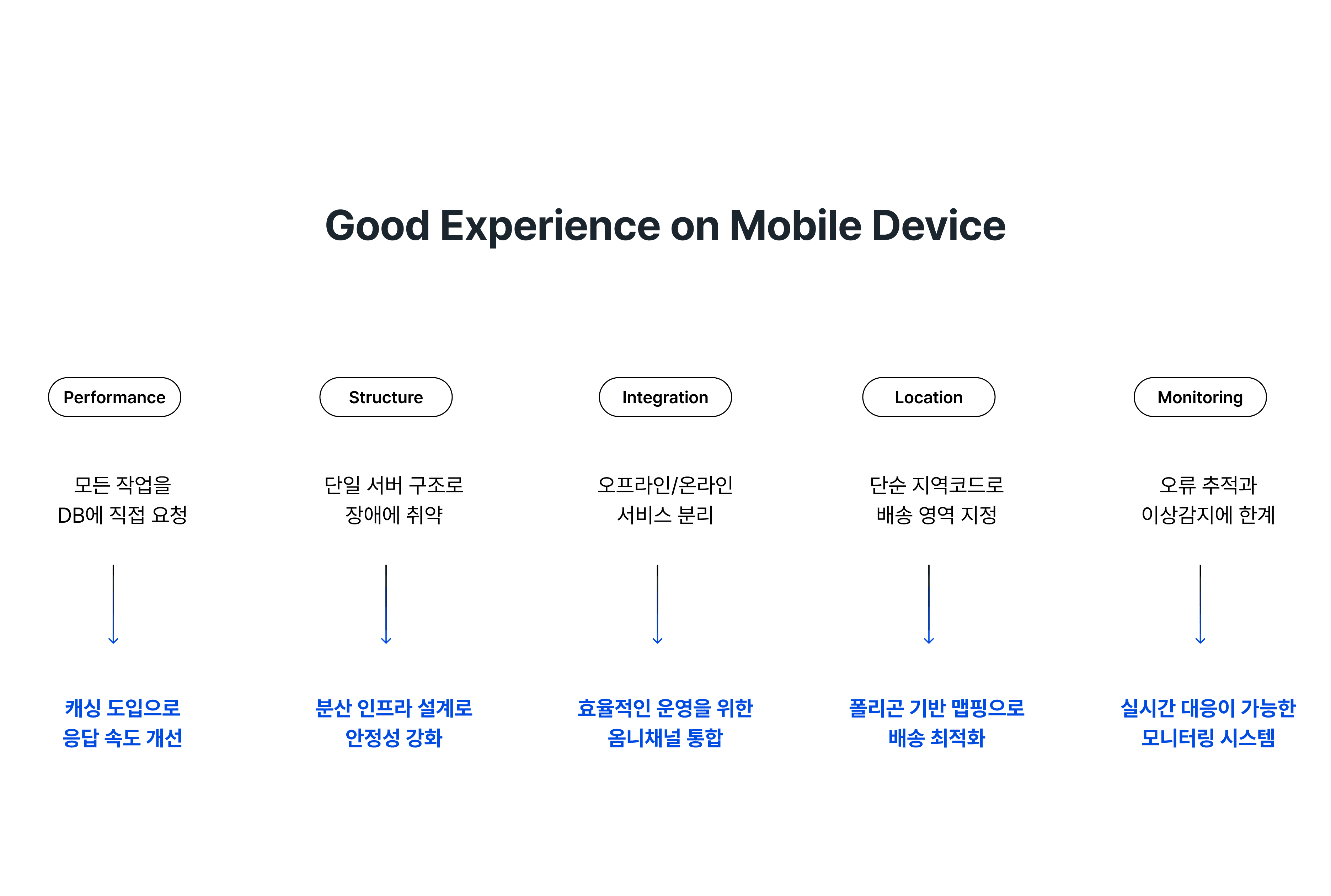 Good Experience on Mobile Device

Performance

모든 작업을
DB에 직접 요청

캐싱 도입으로
응답 속도 개선

Structure

단일 서버 구조로
장애에 취약

분산 인프라 설계로
안정성 강화

Integration

오프라인/온라인
서비스 분리

효율적인 운영을 위한
옴니채널 통합

Location

단순 지역코드로
배송 영역 지정

폴리곤 기반 맵핑으로
배송 최적화

Monitoring

오류 추적과
이상감지에 한계

실시간 대응이 가능한
모니터링 시스템